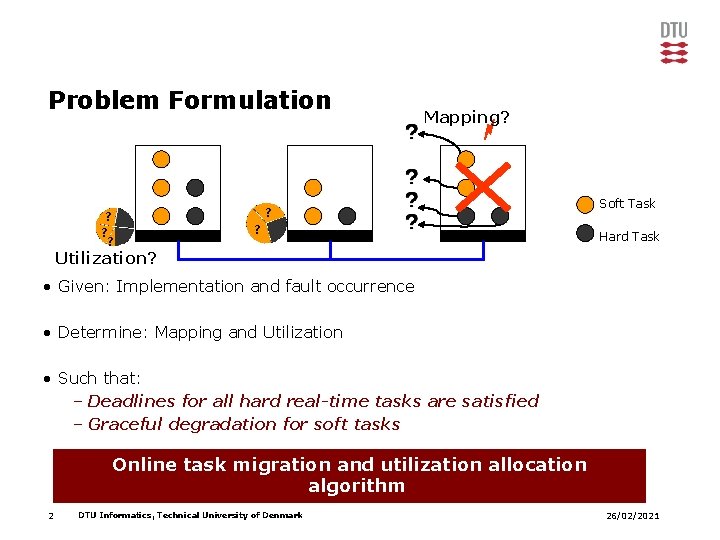 DTU

Problem Formulation

Mapping?

?
?
?
?

? ? ?

? ?

Soft Task

Hard Task

Utilization?

• Given: Implementation and fault occurrence

• Determine: Mapping and Utilization

• Such that:
– Deadlines for all hard real-time tasks are satisfied
– Graceful degradation for soft tasks

Online task migration and utilization allocation algorithm

2 DTU Informatics, Technical University of Denmark 26/02/2021